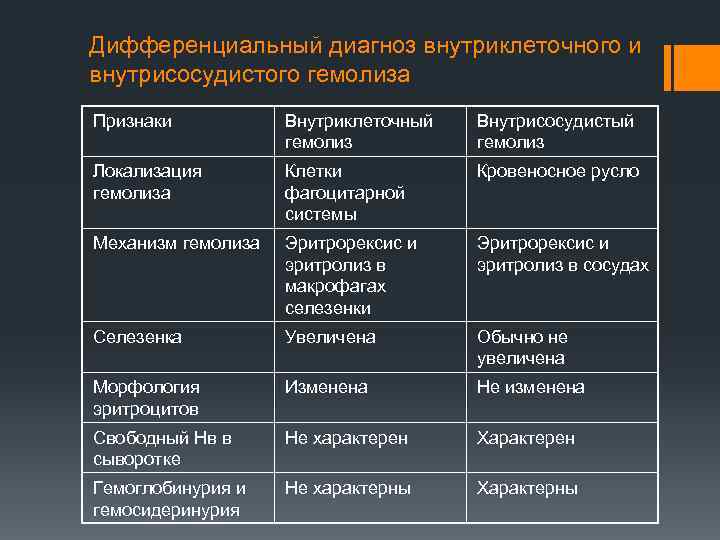 Дифференциальный диагноз внутриклеточного и внутрисосудистого гемолиза

| Признаки | Внутриклеточный гемолиз | Внутрисосудистый гемолиз |
|---|---|---|
| Локализация гемолиза | Клетки фагоцитарной системы | Кровеносное русло |
| Механизм гемолиза | Эритрорексис и эритролиз в макрофагах селезенки | Эритрорексис и эритролиз в сосудах |
| Селезенка | Увеличена | Обычно не увеличена |
| Морфология эритроцитов | Изменена | Не изменена |
| Свободный Нв в сыворотке | Не характерен | Характерен |
| Гемоглобинурия и гемосидеринурия | Не характерны | Характерны |